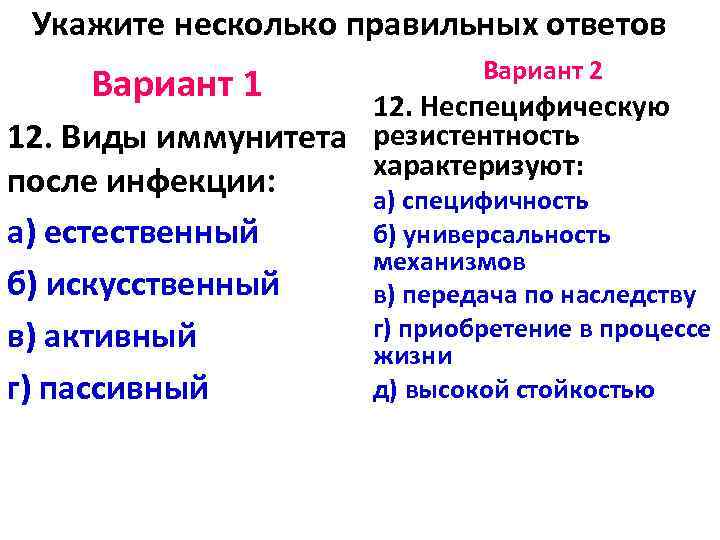 Укажите несколько правильных ответов

Вариант 1

12. Виды иммунитета после инфекции:

а) естественный

б) искусственный

в) активный

г) пассивный

Вариант 2

12. Неспецифическую резистентность характеризуют:

а) специфичность

б) универсальность механизмов

в) передача по наследству

г) приобретение в процессе жизни

д) высокой стойкостью